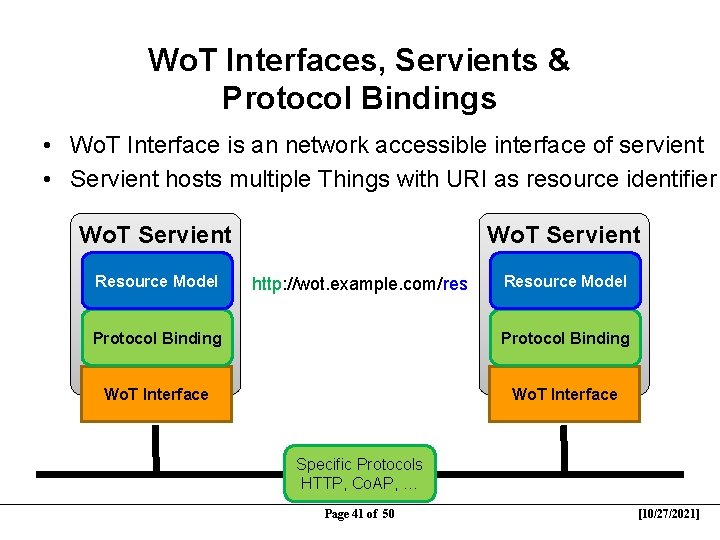 WoT Interfaces, Servients & Protocol Bindings

• WoT Interface is an network accessible interface of servient
• Servient hosts multiple Things with URI as resource identifier

WoT Servient
Resource Model
Protocol Binding
WoT Interface

http://wot.example.com/res

WoT Servient
Resource Model
Protocol Binding
WoT Interface

Specific Protocols
HTTP, CoAP, ...

Page 41 of 50

[10/27/2021]